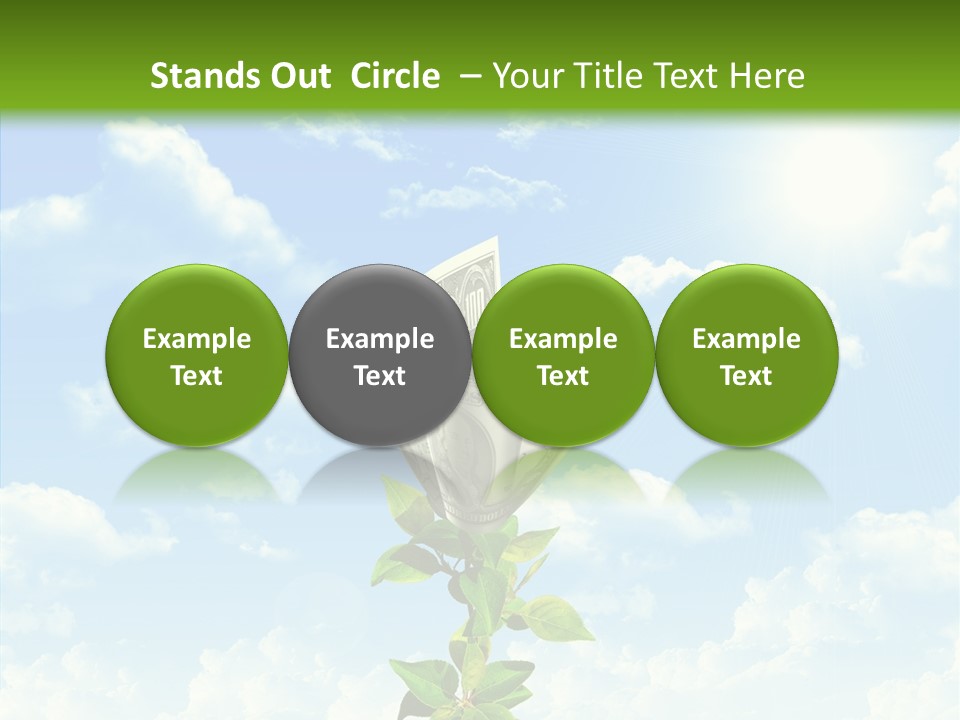 Stands Out Circle – Your Title Text Here

Example Text

Example Text

Example Text

Example Text